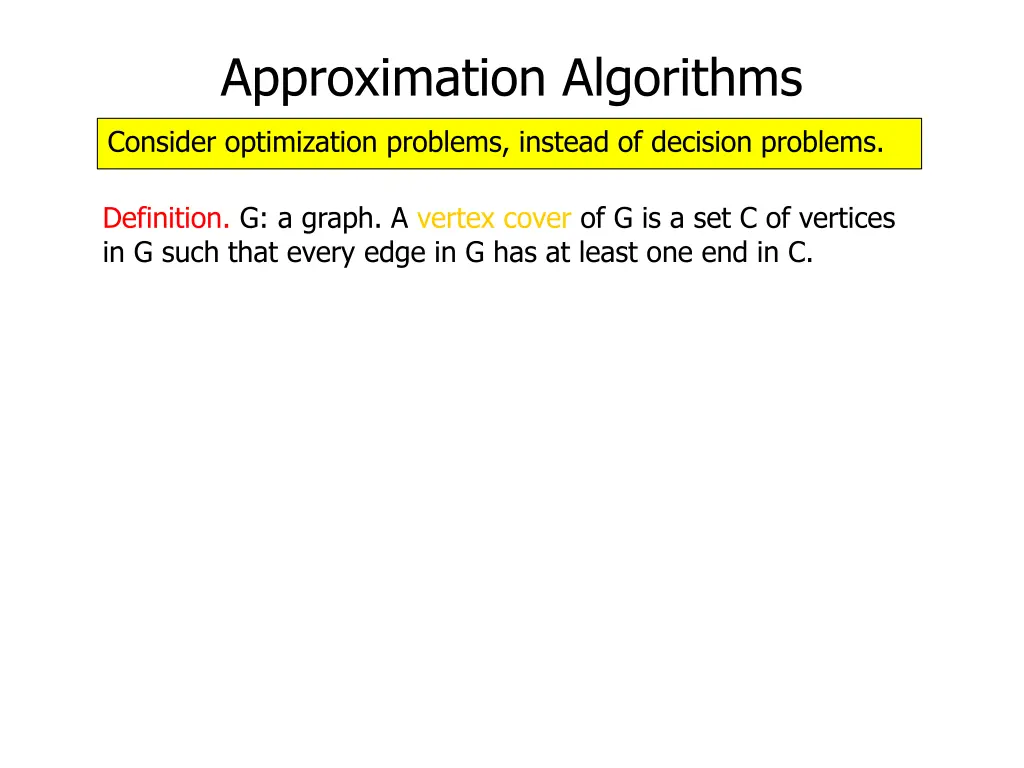 Approximation Algorithms

Consider optimization problems, instead of decision problems.

Definition. G: a graph. A vertex cover of G is a set C of vertices in G such that every edge in G has at least one end in C.